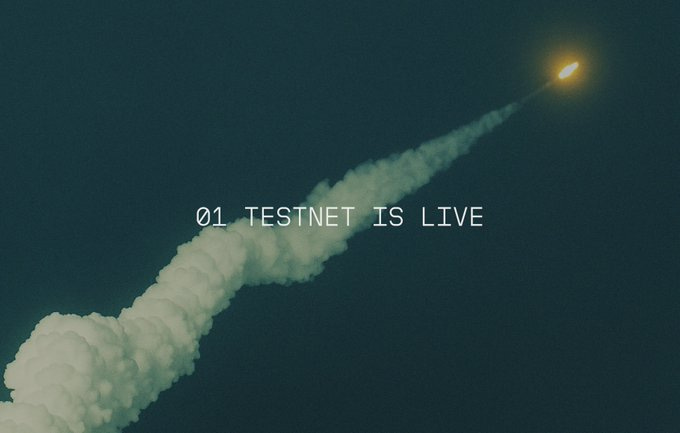 01 TESTNET IS LIVE